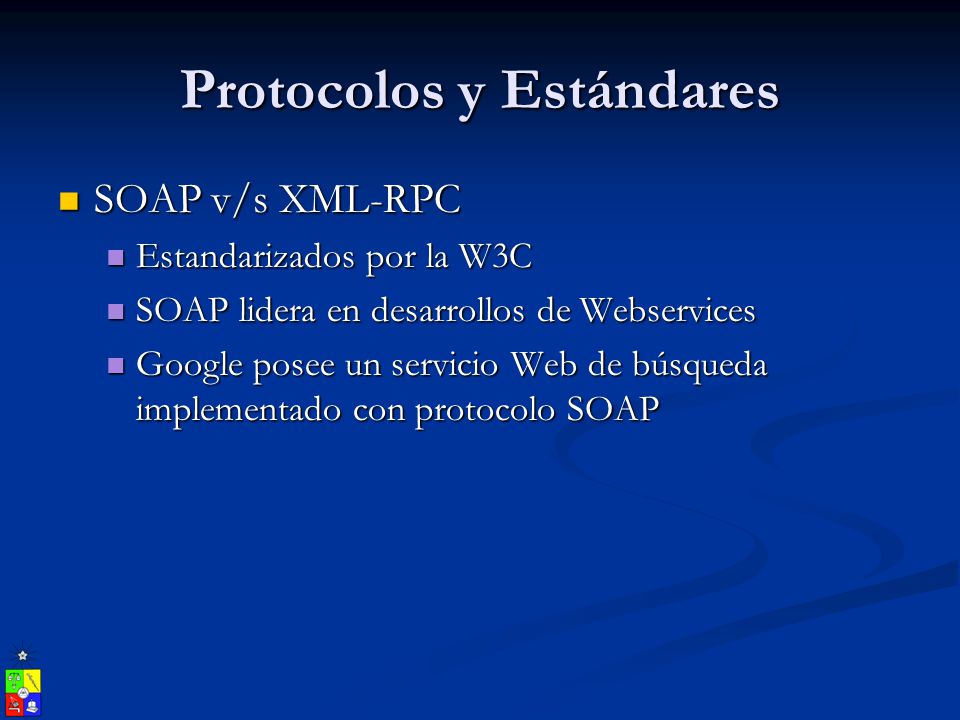 Protocolos y Estándares

SOAP v/s XML-RPC

Estandarizados por la W3C

SOAP lidera en desarrollos de Webservices

Google posee un servicio Web de búsqueda implementado con protocolo SOAP